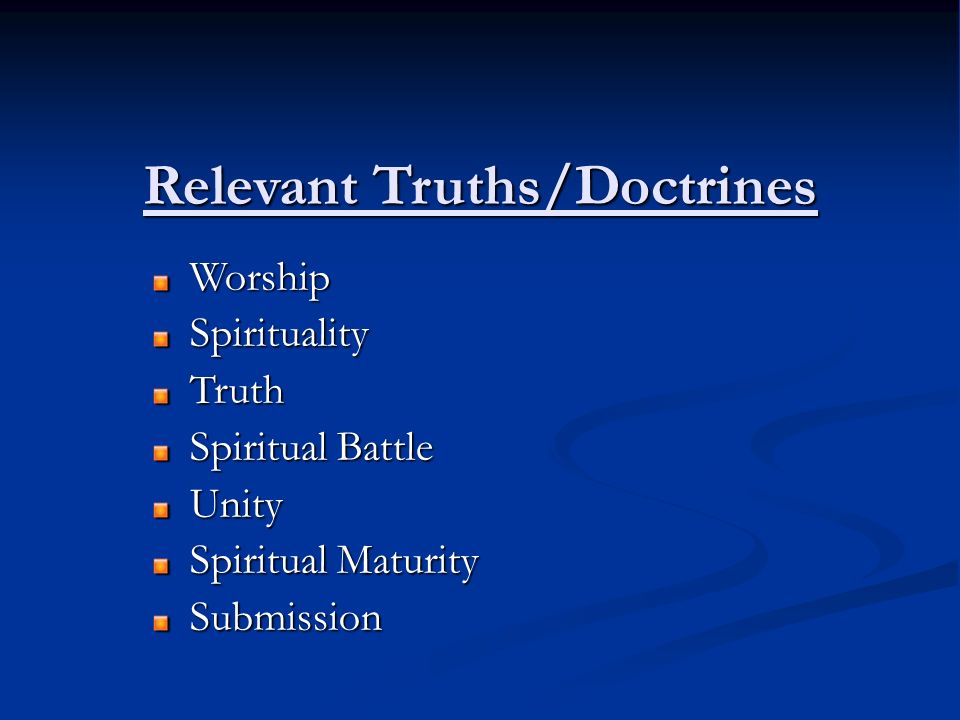 Relevant Truths/Doctrines

- Worship
- Spirituality
- Truth
- Spiritual Battle
- Unity
- Spiritual Maturity
- Submission